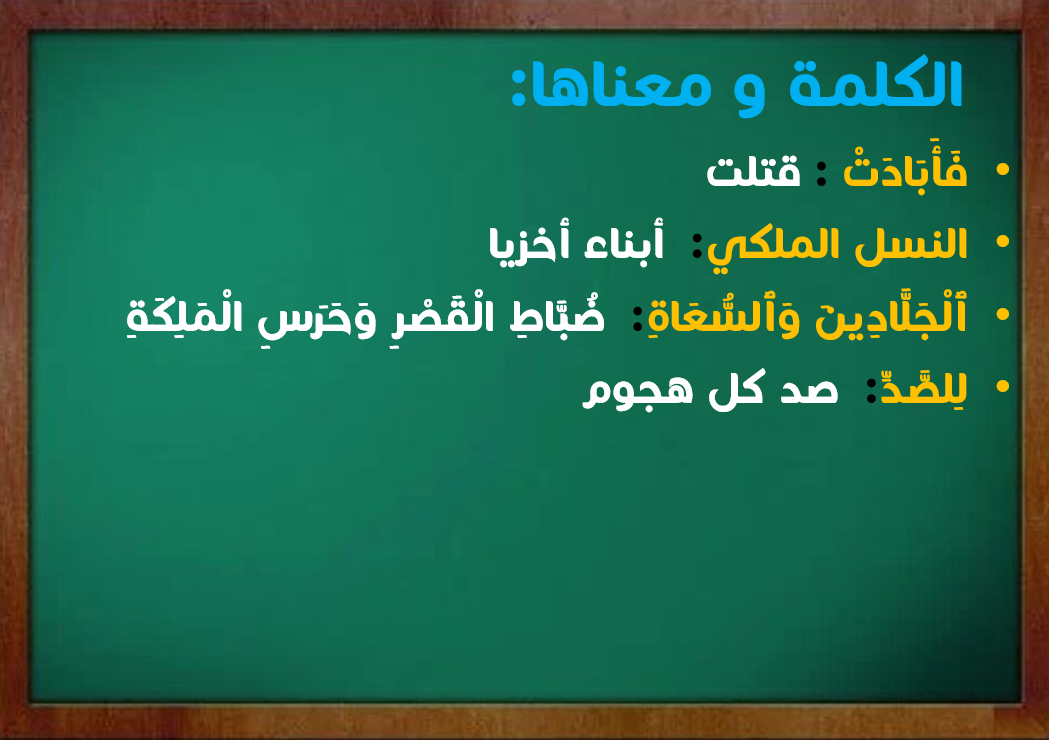 الكلمة و معناها:

• فَأَبَادَتْ : قتلت

• النسل الملكي: أبناء أخزيا

• ٱلْجَلَّادِينَ وَٱلسُّعَاةِ: ضُبَّاطِ الْقَصْرِ وَحَرَسِ الْمَلِكَةِ

• لِلصَّدِّ: صد كل هجوم